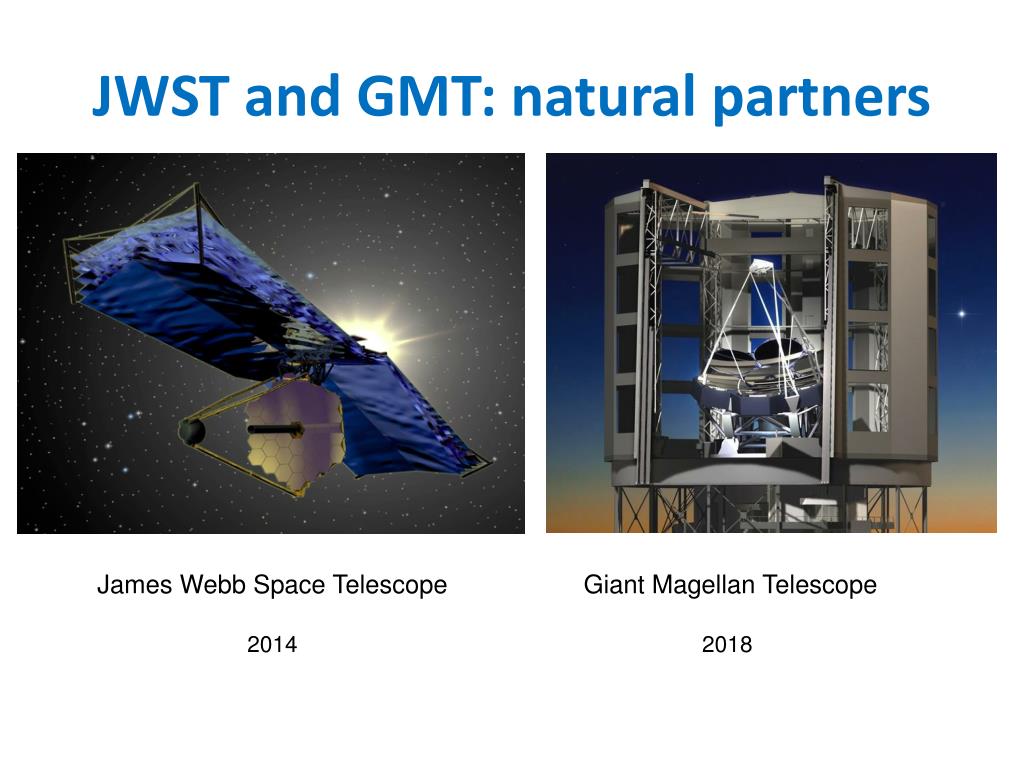 JWST and GMT: natural partners

James Webb Space Telescope

2014

Giant Magellan Telescope

2018